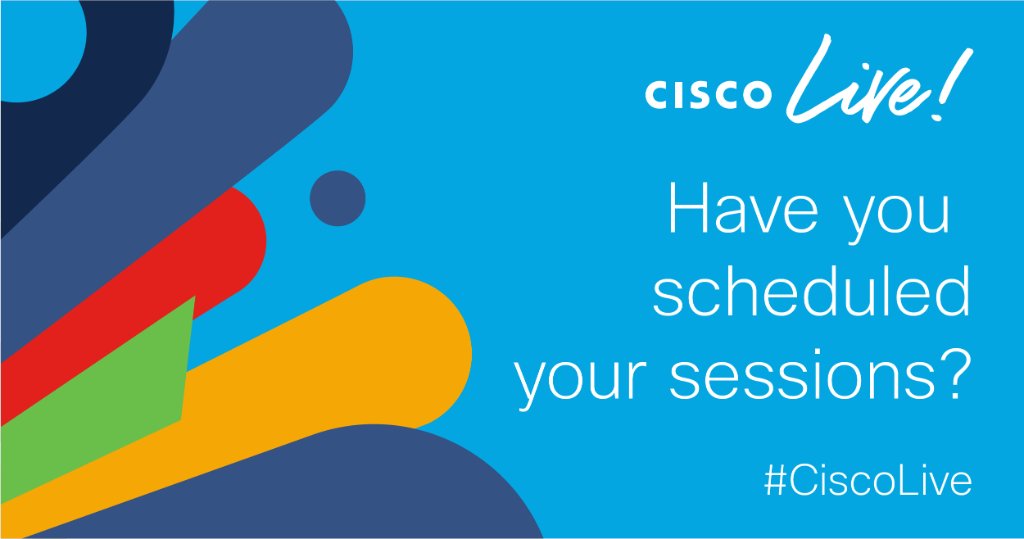 CISCO Live!

Have you scheduled your sessions?

#CiscoLive